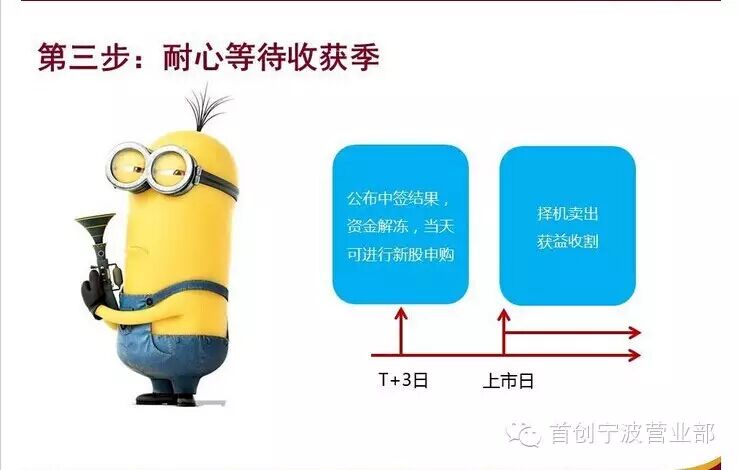 第三步：耐心等待收获季

公布中签结果，资金解冻，当天可进行新股申购

择机卖出
获益收割

T+3日

上市日

首创宁波营业部